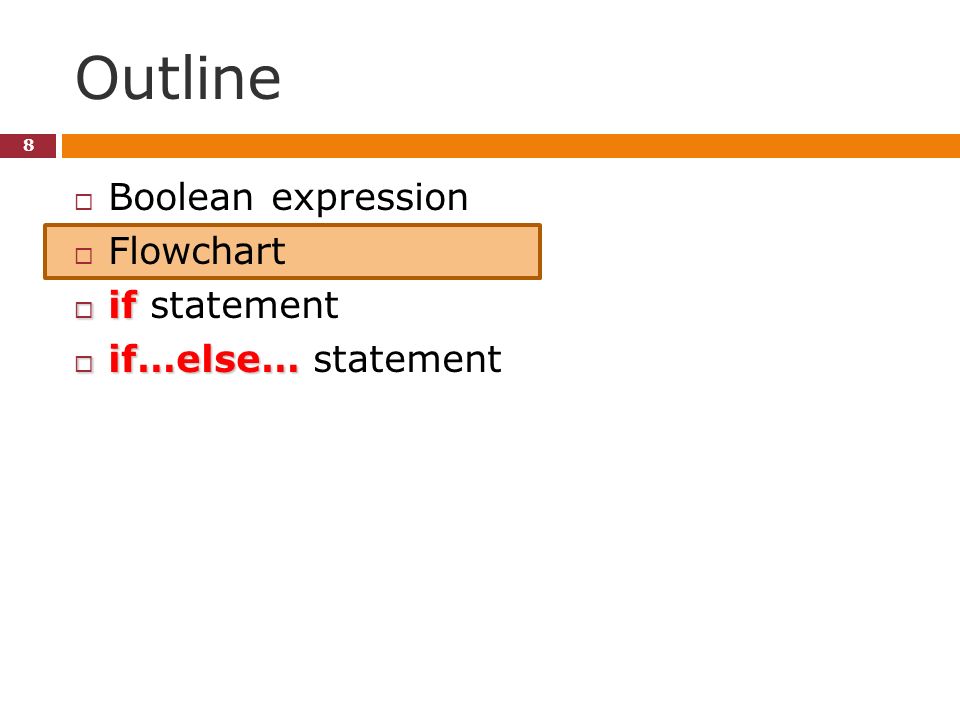 Outline

8

□ Boolean expression
□ Flowchart
□ if statement
□ if…else… statement